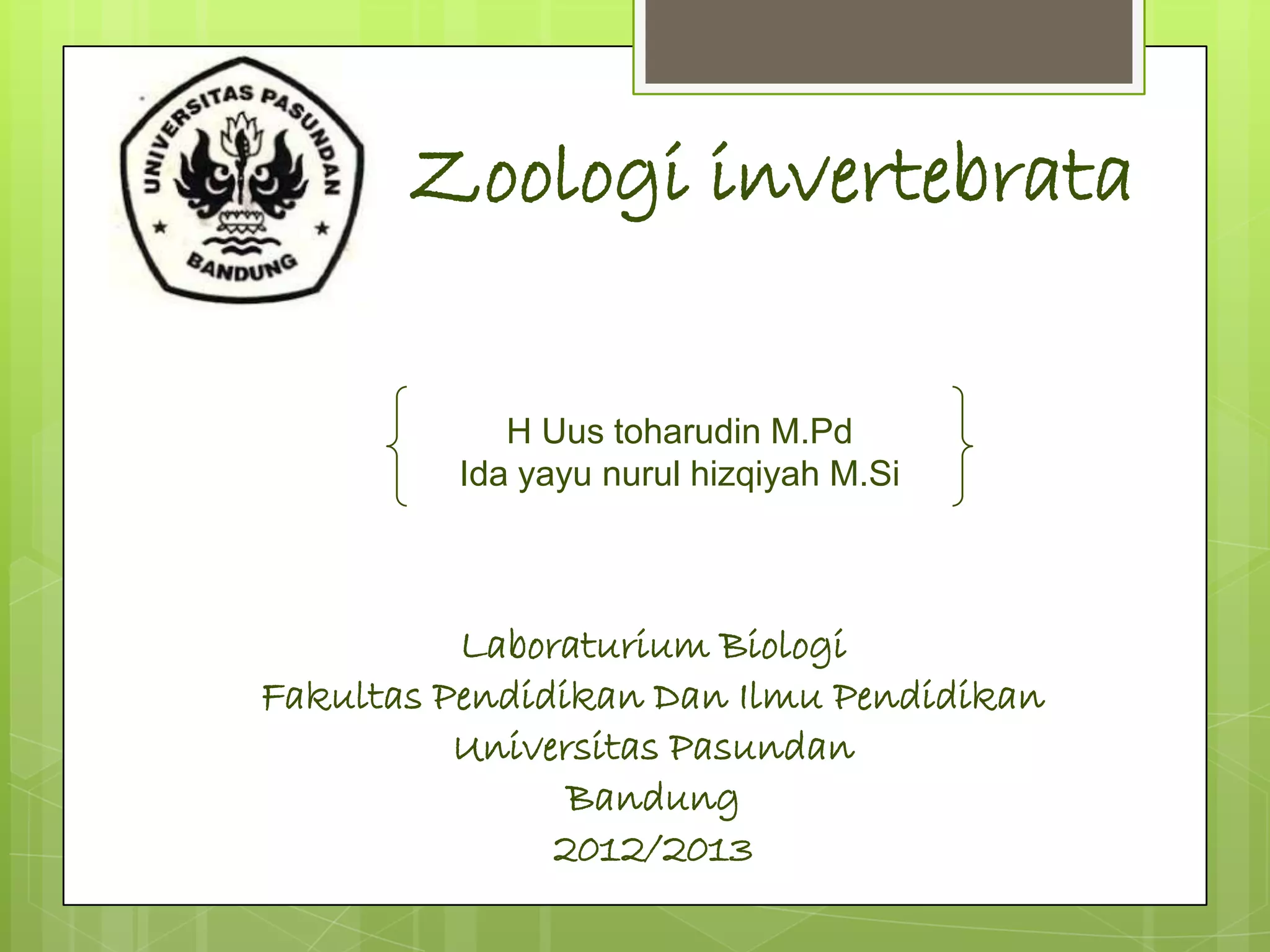 UNIVERSITAS PASUNDAN
BANDUNG

Zoologi invertebrata

H Uus toharudin M.Pd
Ida yayu nurul hizqiyah M.Si

Laboraturium Biologi
Fakultas Pendidikan Dan Ilmu Pendidikan
Universitas Pasundan
Bandung
2012/2013